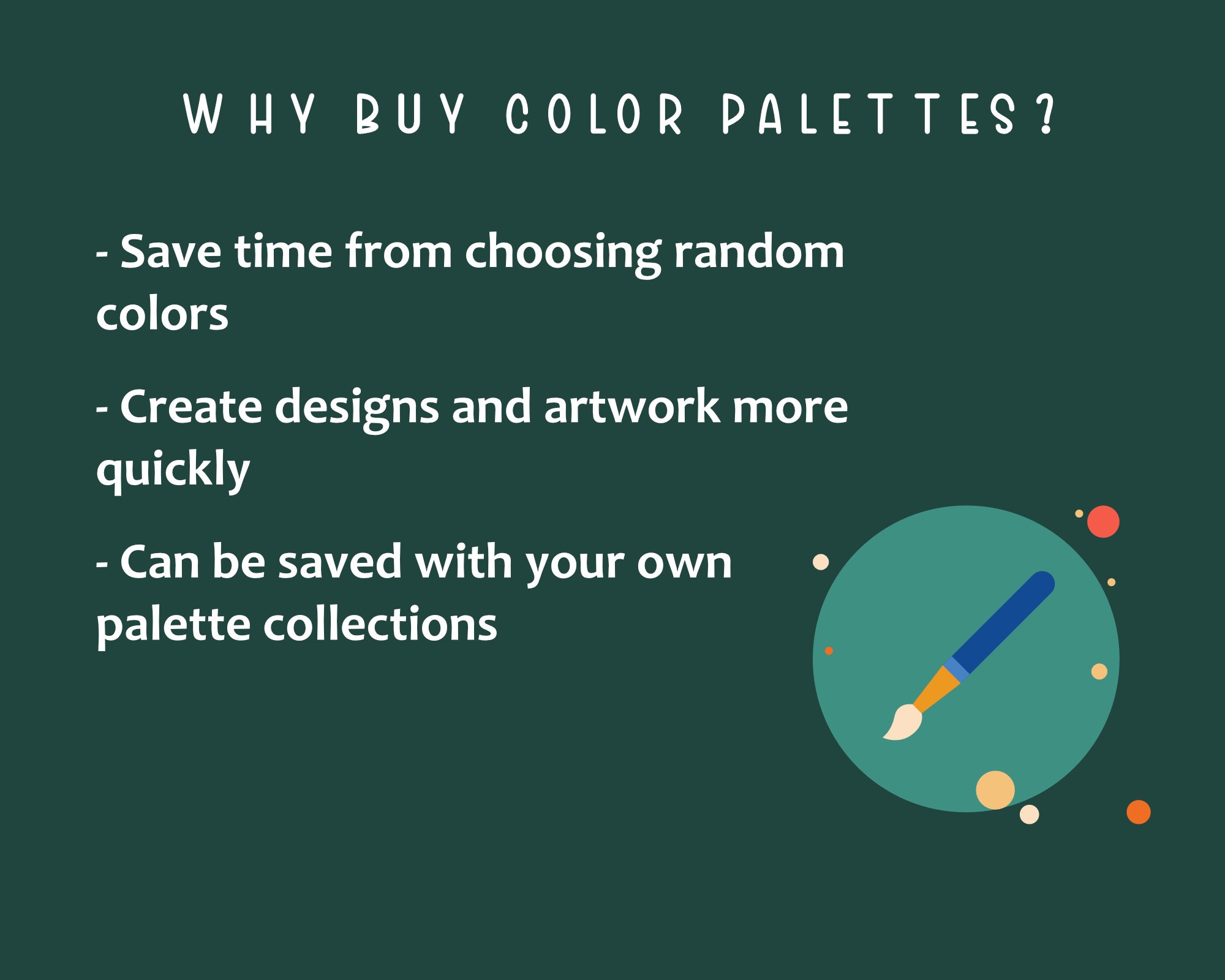 WHY BUY COLOR PALETTES?

- Save time from choosing random colors

- Create designs and artwork more quickly

- Can be saved with your own palette collections